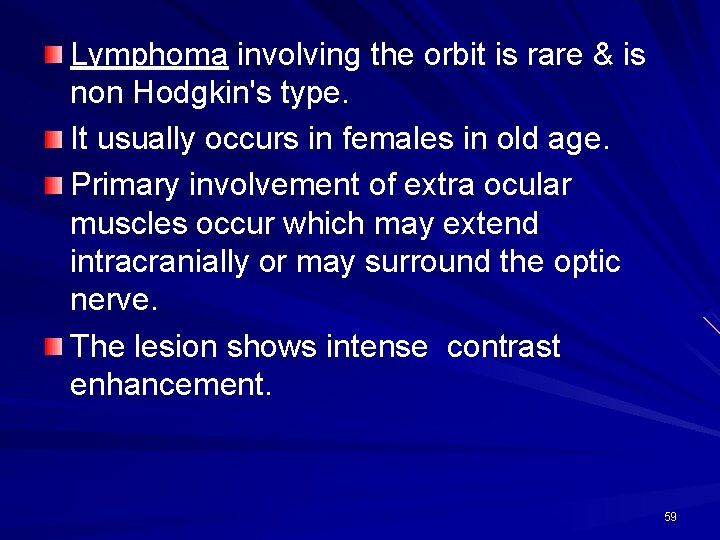 Lymphoma involving the orbit is rare & is non Hodgkin's type.

It usually occurs in females in old age.

Primary involvement of extra ocular muscles occur which may extend intracranially or may surround the optic nerve.

The lesion shows intense  contrast enhancement.

59